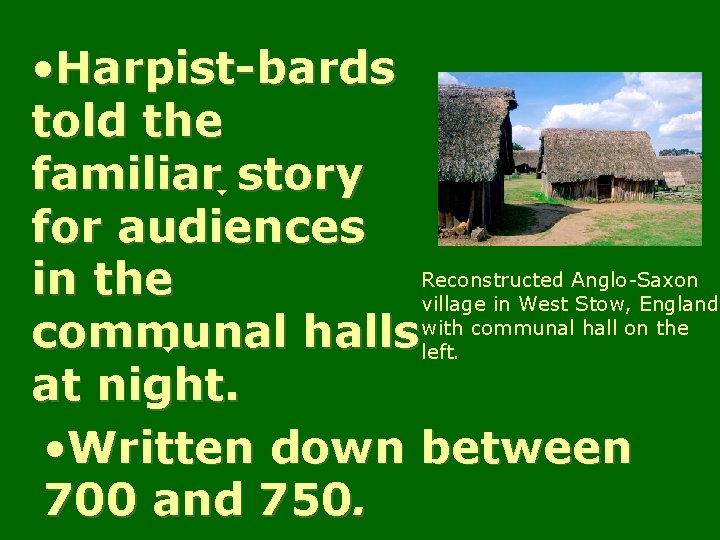 •Harpist-bards told the familiar story for audiences in the communal halls at night.

Reconstructed Anglo-Saxon village in West Stow, England with communal hall on the left.

•Written down between 700 and 750.